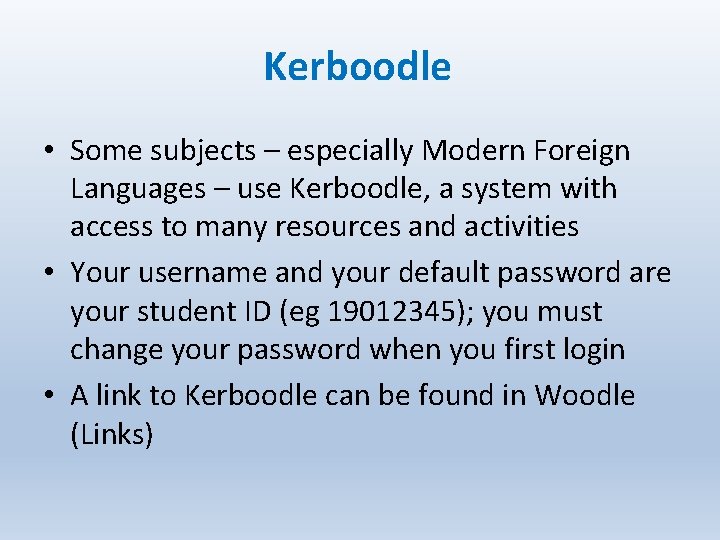 Kerboodle

• Some subjects – especially Modern Foreign Languages – use Kerboodle, a system with access to many resources and activities

• Your username and your default password are your student ID (eg 19012345); you must change your password when you first login

• A link to Kerboodle can be found in Woodle (Links)